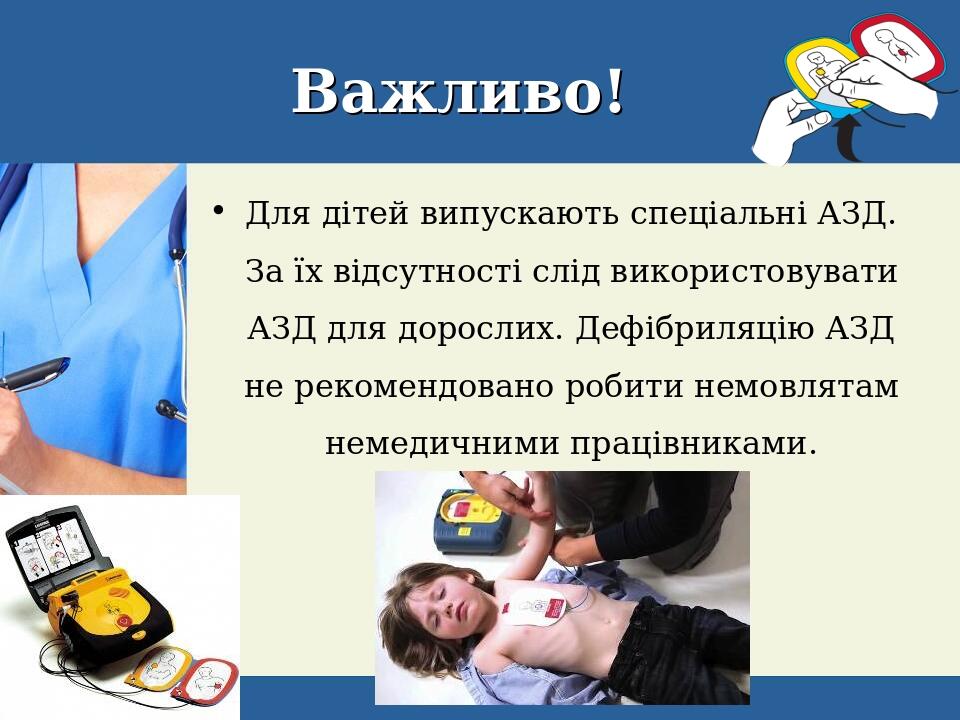 Важливо!

• Для дітей випускають спеціальні АЗД. За їх відсутності слід використовувати АЗД для дорослих. Дефібриляцію АЗД не рекомендовано робити немовлятам немедичними працівниками.